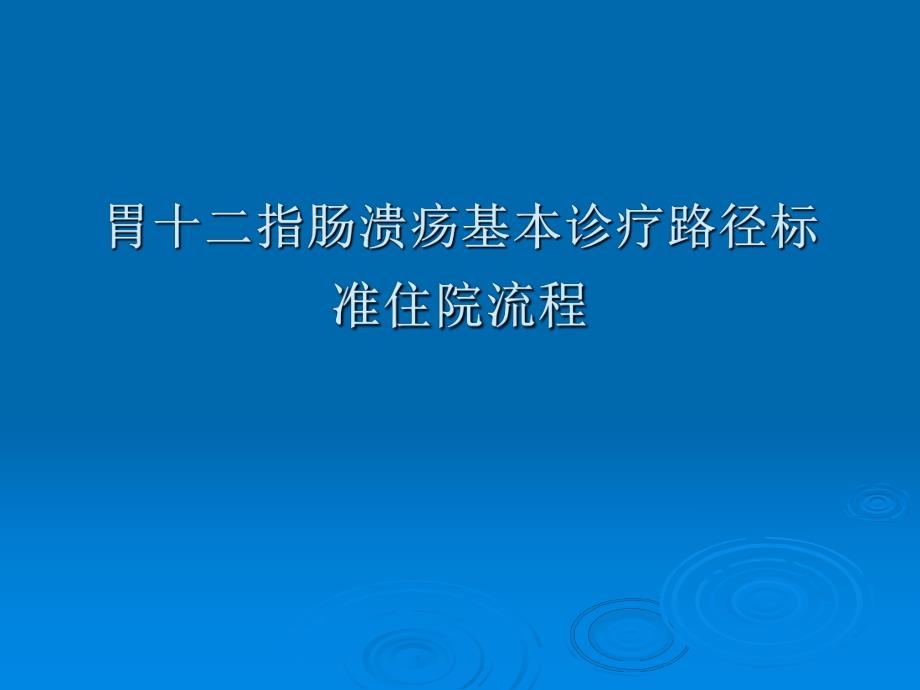 胃十二指肠溃疡基本诊疗路径标准住院流程